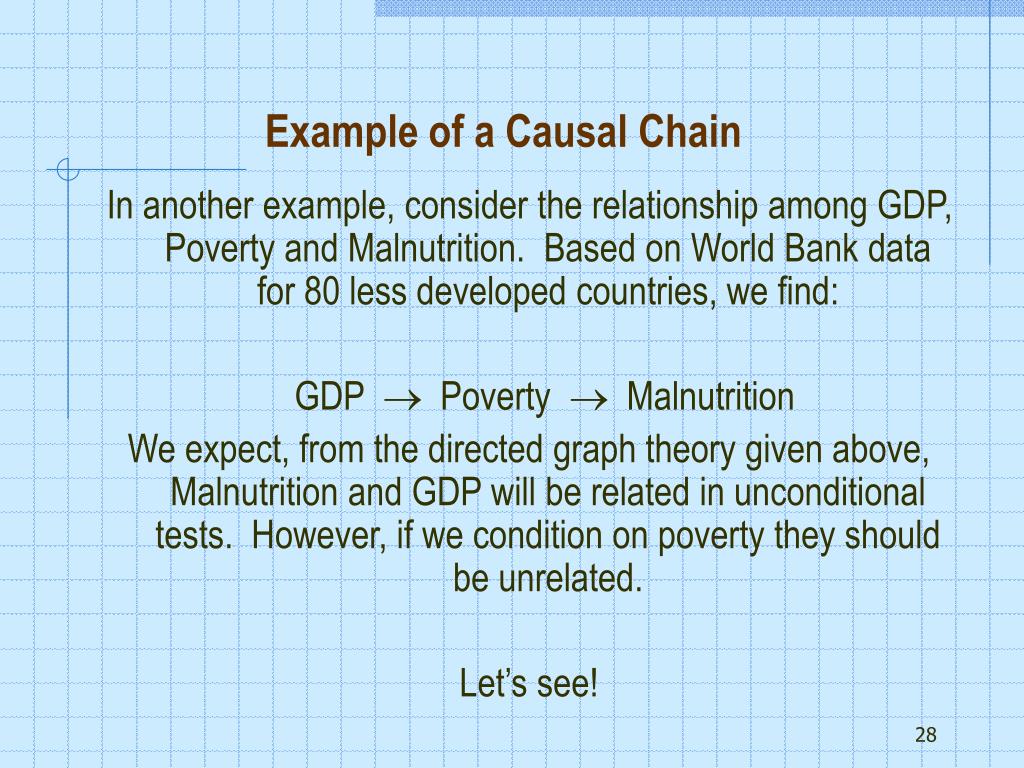 Example of a Causal Chain

In another example, consider the relationship among GDP, Poverty and Malnutrition. Based on World Bank data for 80 less developed countries, we find:

GDP $\rightarrow$ Poverty $\rightarrow$ Malnutrition

We expect, from the directed graph theory given above, Malnutrition and GDP will be related in unconditional tests. However, if we condition on poverty they should be unrelated.

Let’s see!

28